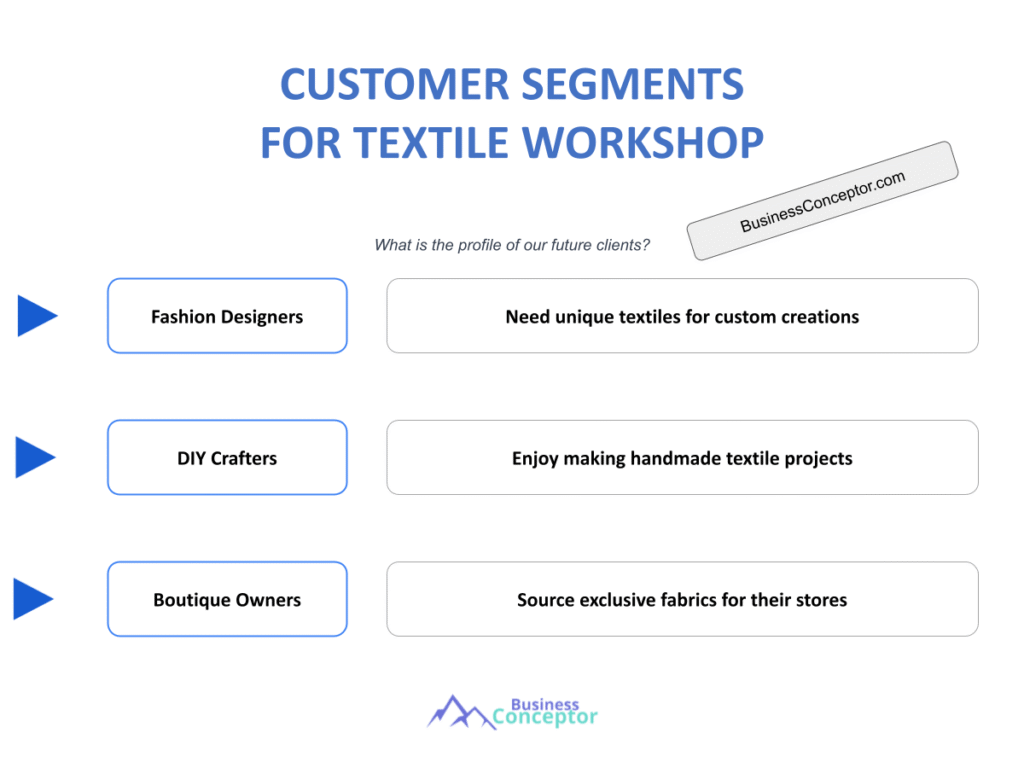 CUSTOMER SEGMENTS
FOR TEXTILE WORKSHOP

BusinessConceptor.com

What is the profile of our future clients?

Fashion Designers

Need unique textiles for custom creations

DIY Crafters

Enjoy making handmade textile projects

Boutique Owners

Source exclusive fabrics for their stores

Business Conceptor